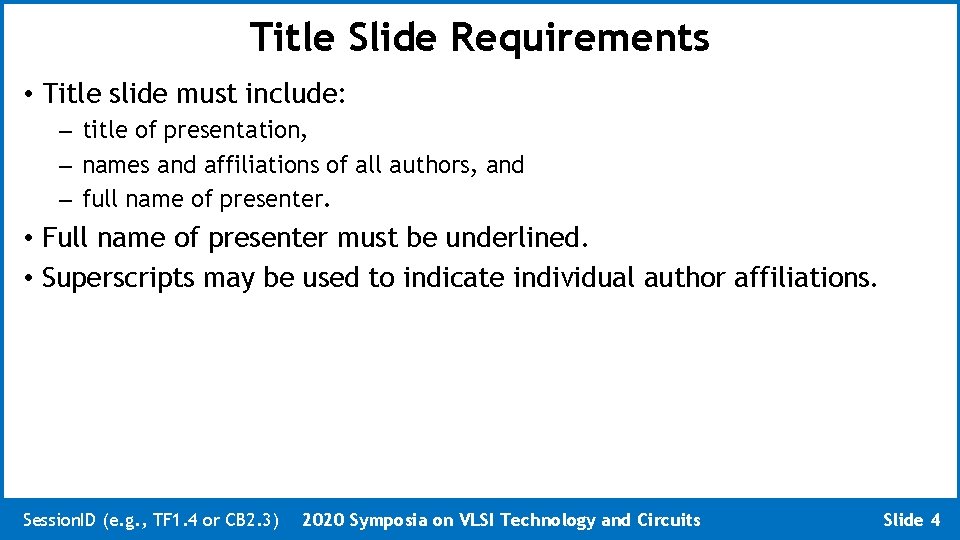 Title Slide Requirements

• Title slide must include:
– title of presentation,
– names and affiliations of all authors, and
– full name of presenter.
• Full name of presenter must be underlined.
• Superscripts may be used to indicate individual author affiliations.

SessionID (e.g., TF1.4 or CB2.3) 2020 Symposia on VLSI Technology and Circuits Slide 4